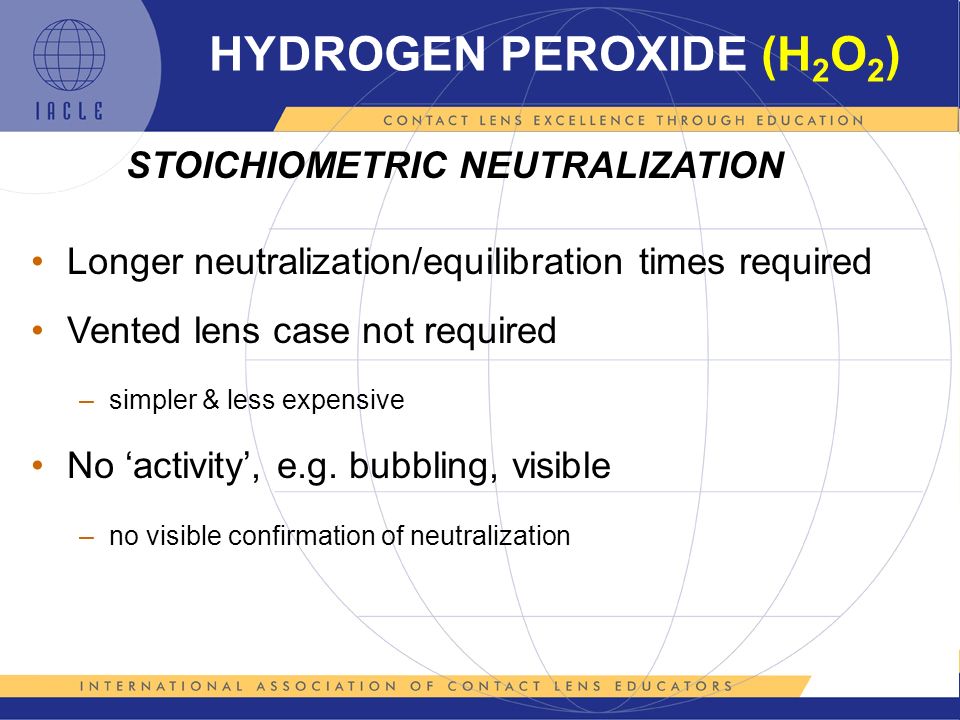 IACLE

HYDROGEN PEROXIDE ($H_2O_2$)

CONTACT LENS EXCELLENCE THROUGH EDUCATION

STOICHIOMETRIC NEUTRALIZATION

• Longer neutralization/equilibration times required

• Vented lens case not required

– simpler & less expensive

• No ‘activity’, e.g. bubbling, visible

– no visible confirmation of neutralization

INTERNATIONAL ASSOCIATION OF CONTACT LENS EDUCATORS